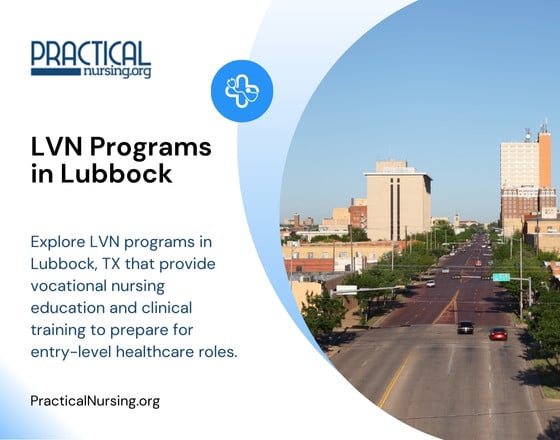 PRACTICAL
nursing.org

LVN Programs in Lubbock

Explore LVN programs in Lubbock, TX that provide vocational nursing education and clinical training to prepare for entry-level healthcare roles.

PracticalNursing.org